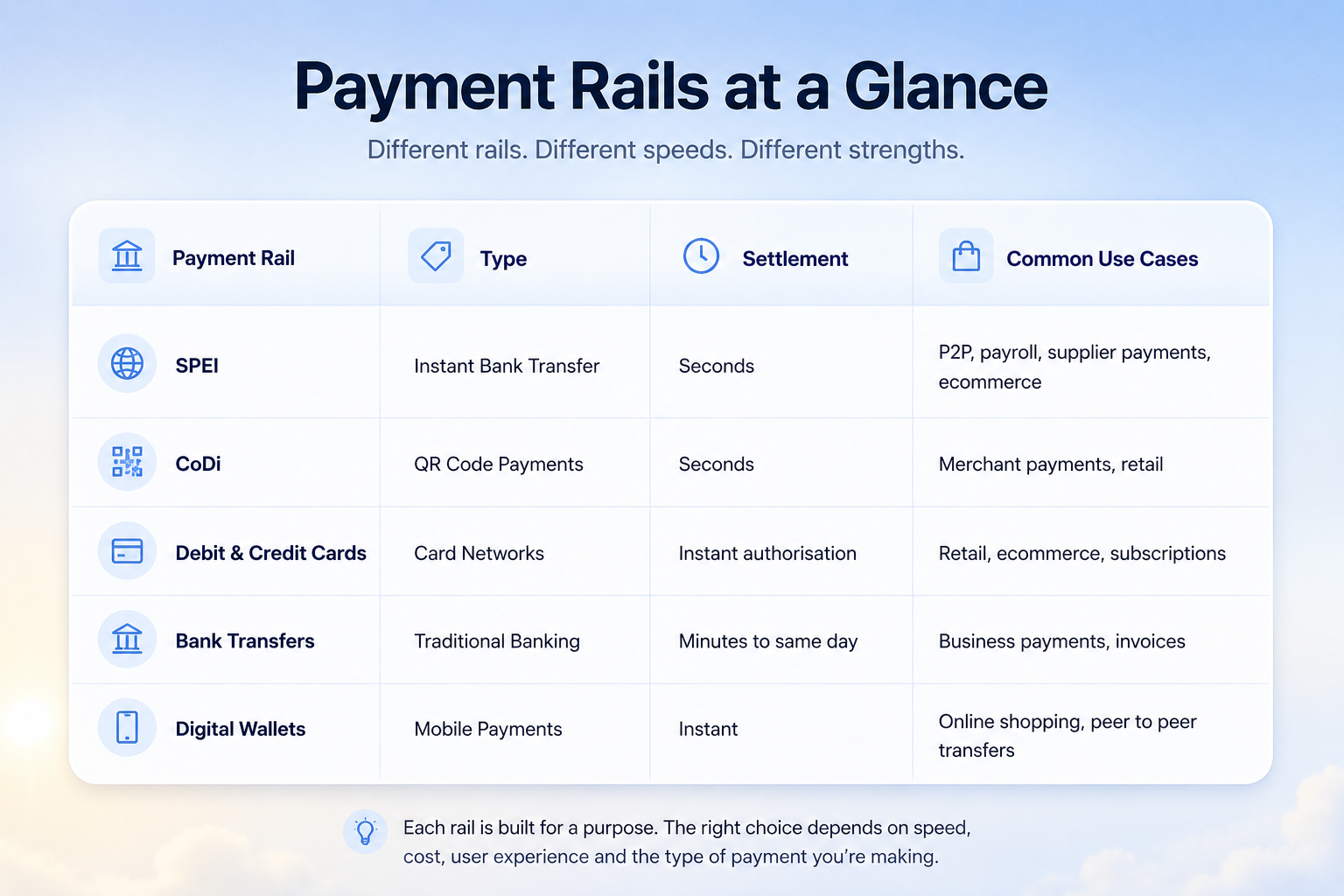 Payment Rails at a Glance

Different rails. Different speeds. Different strengths.

| Payment Rail | Type | Settlement | Common Use Cases |
|---|---|---|---|
| SPEI | Instant Bank Transfer | Seconds | P2P, payroll, supplier payments, ecommerce |
| CoDi | QR Code Payments | Seconds | Merchant payments, retail |
| Debit & Credit Cards | Card Networks | Instant authorisation | Retail, ecommerce, subscriptions |
| Bank Transfers | Traditional Banking | Minutes to same day | Business payments, invoices |
| Digital Wallets | Mobile Payments | Instant | Online shopping, peer to peer transfers |

Each rail is built for a purpose. The right choice depends on speed, cost, user experience and the type of payment you're making.